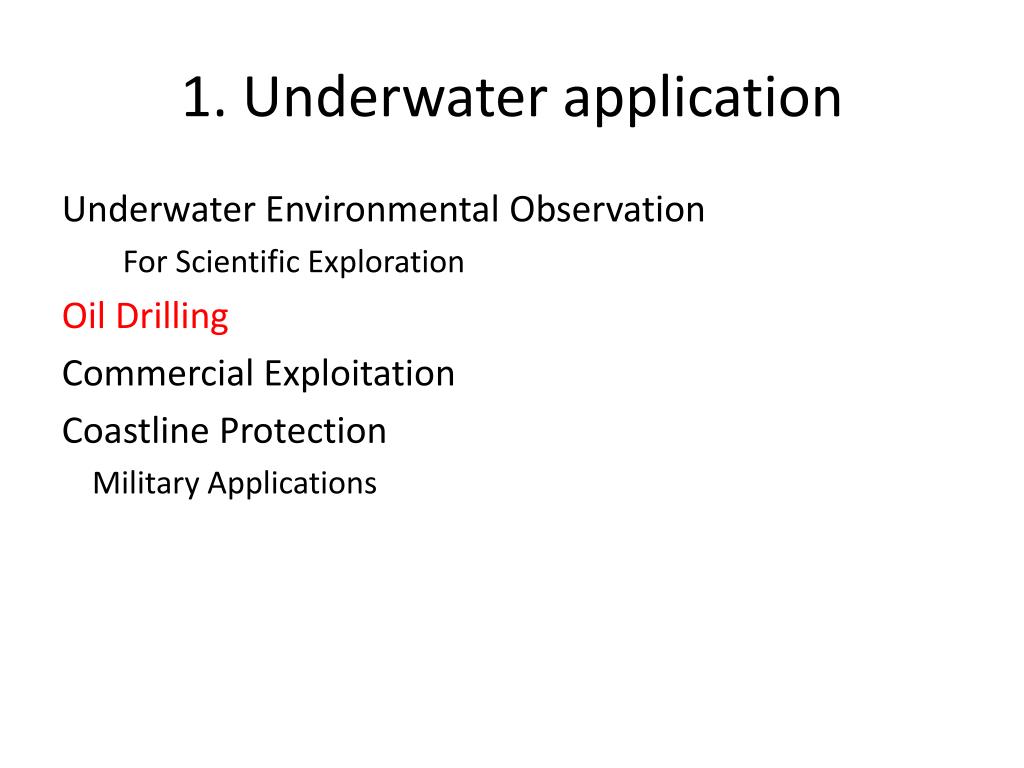 1. Underwater application

Underwater Environmental Observation

For Scientific Exploration

Oil Drilling

Commercial Exploitation

Coastline Protection

Military Applications